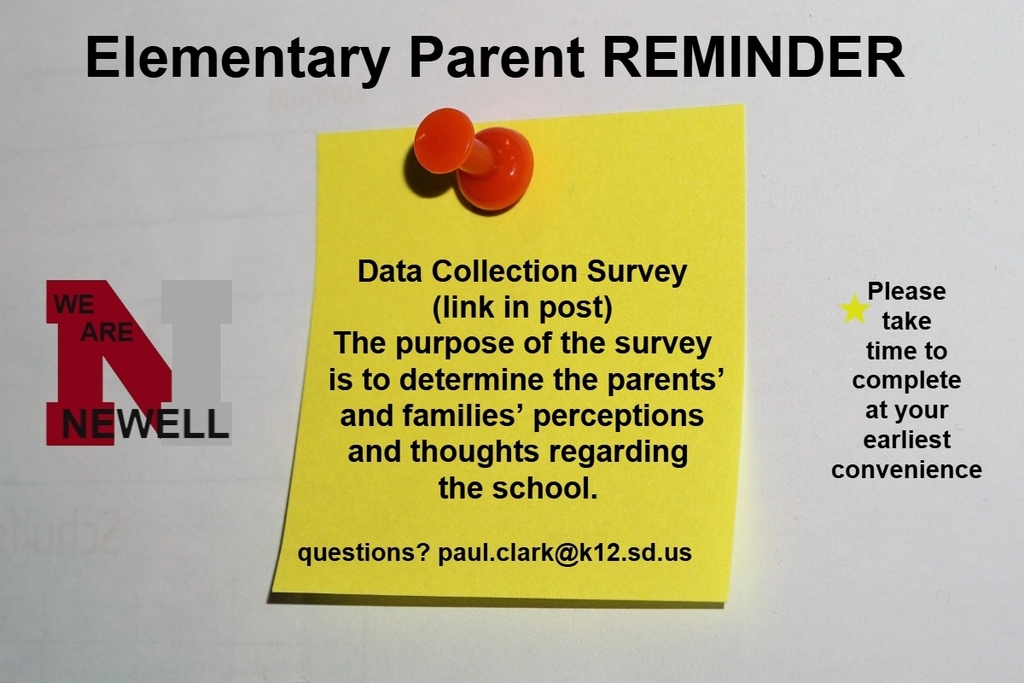 Elementary Parent REMINDER

WE ARE NEWELL

Data Collection Survey
(link in post)
The purpose of the survey is to determine the parents' and families' perceptions and thoughts regarding the school.

questions? paul.clark@k12.sd.us

Please take time to complete at your earliest convenience